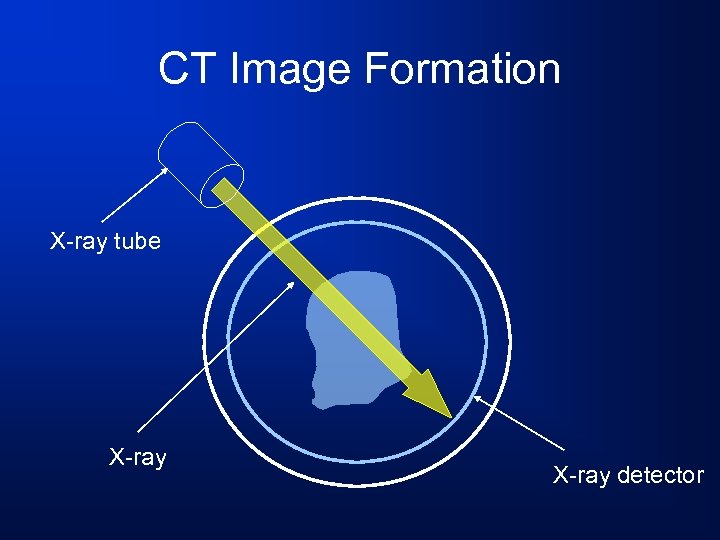 CT Image Formation

X-ray tube

X-ray

X-ray detector